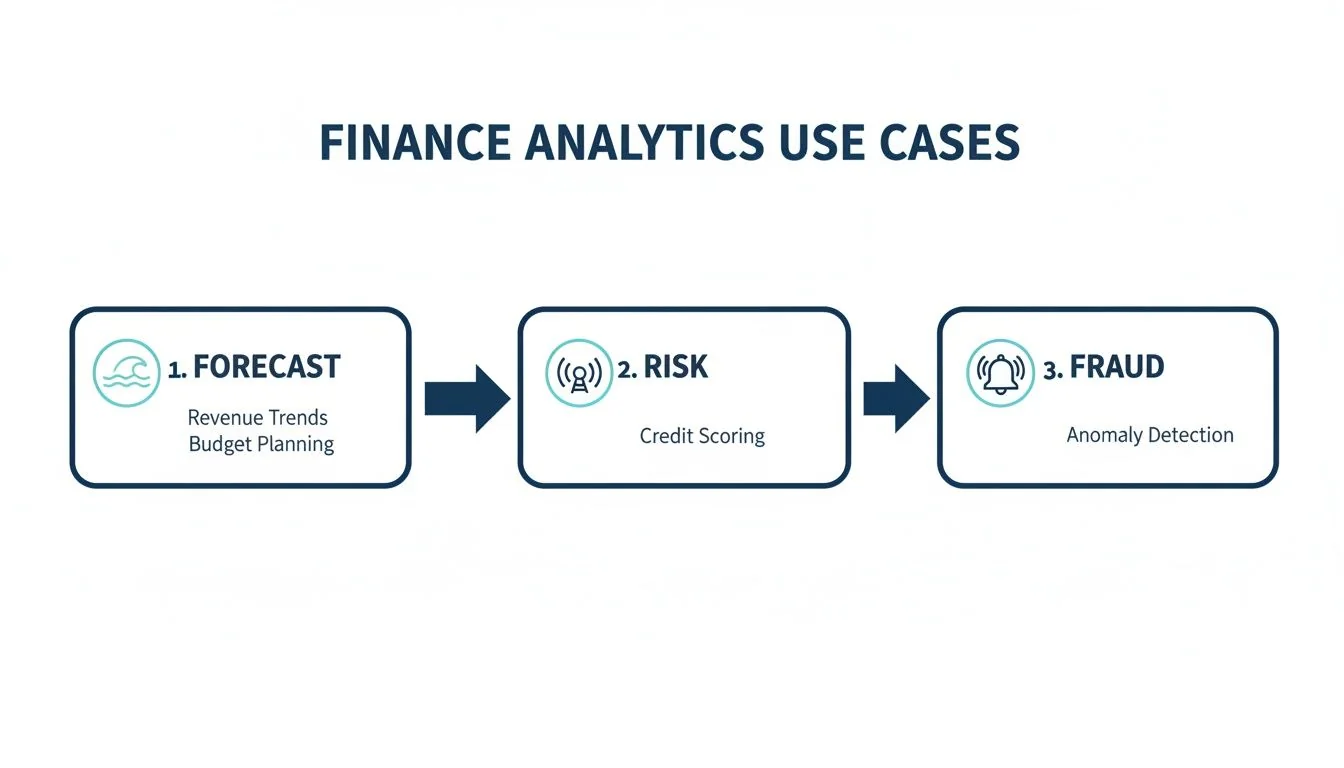 FINANCE ANALYTICS USE CASES

1. FORECAST

Revenue Trends
Budget Planning

2. RISK

Credit Scoring

3. FRAUD

Anomaly Detection